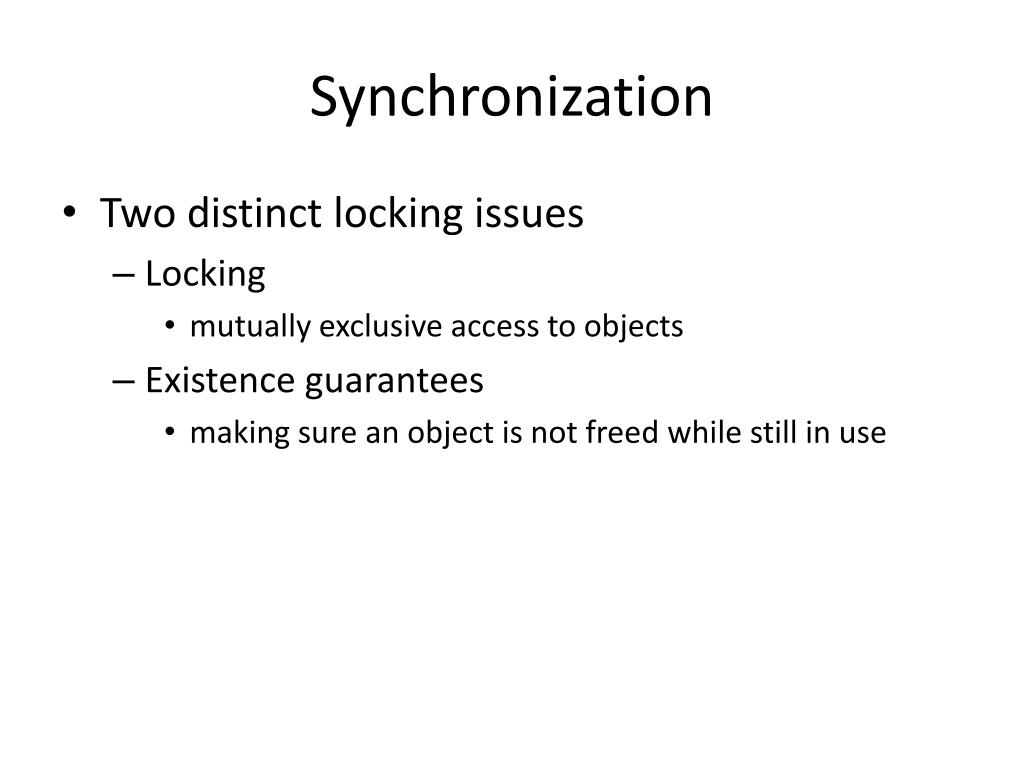 Synchronization

• Two distinct locking issues
– Locking
• mutually exclusive access to objects
– Existence guarantees
• making sure an object is not freed while still in use